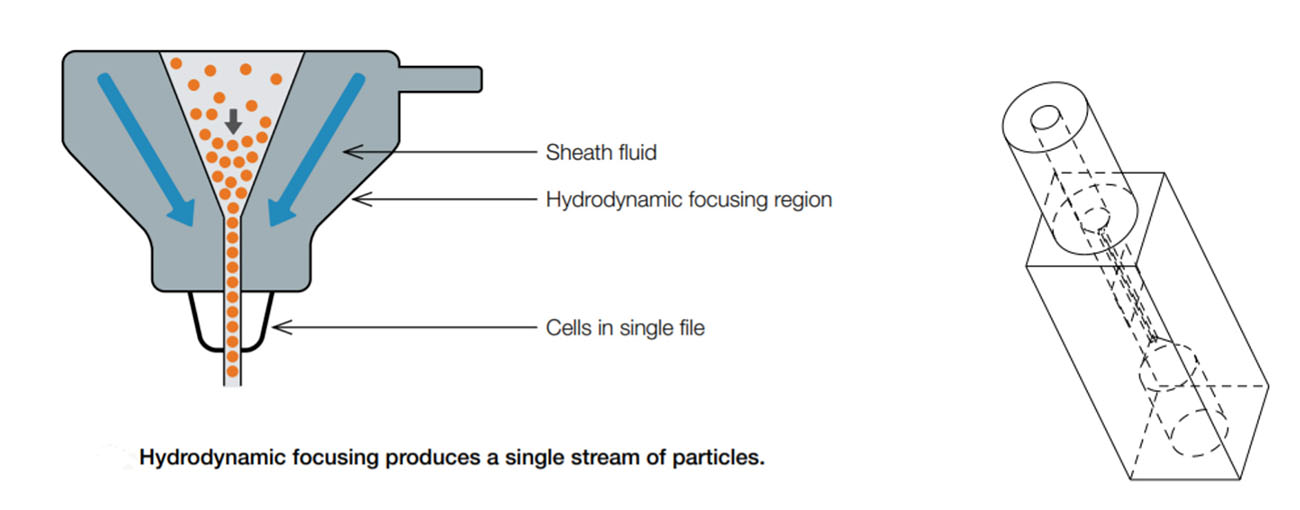 Sheath fluid

Hydrodynamic focusing region

Cells in single file

Hydrodynamic focusing produces a single stream of particles.